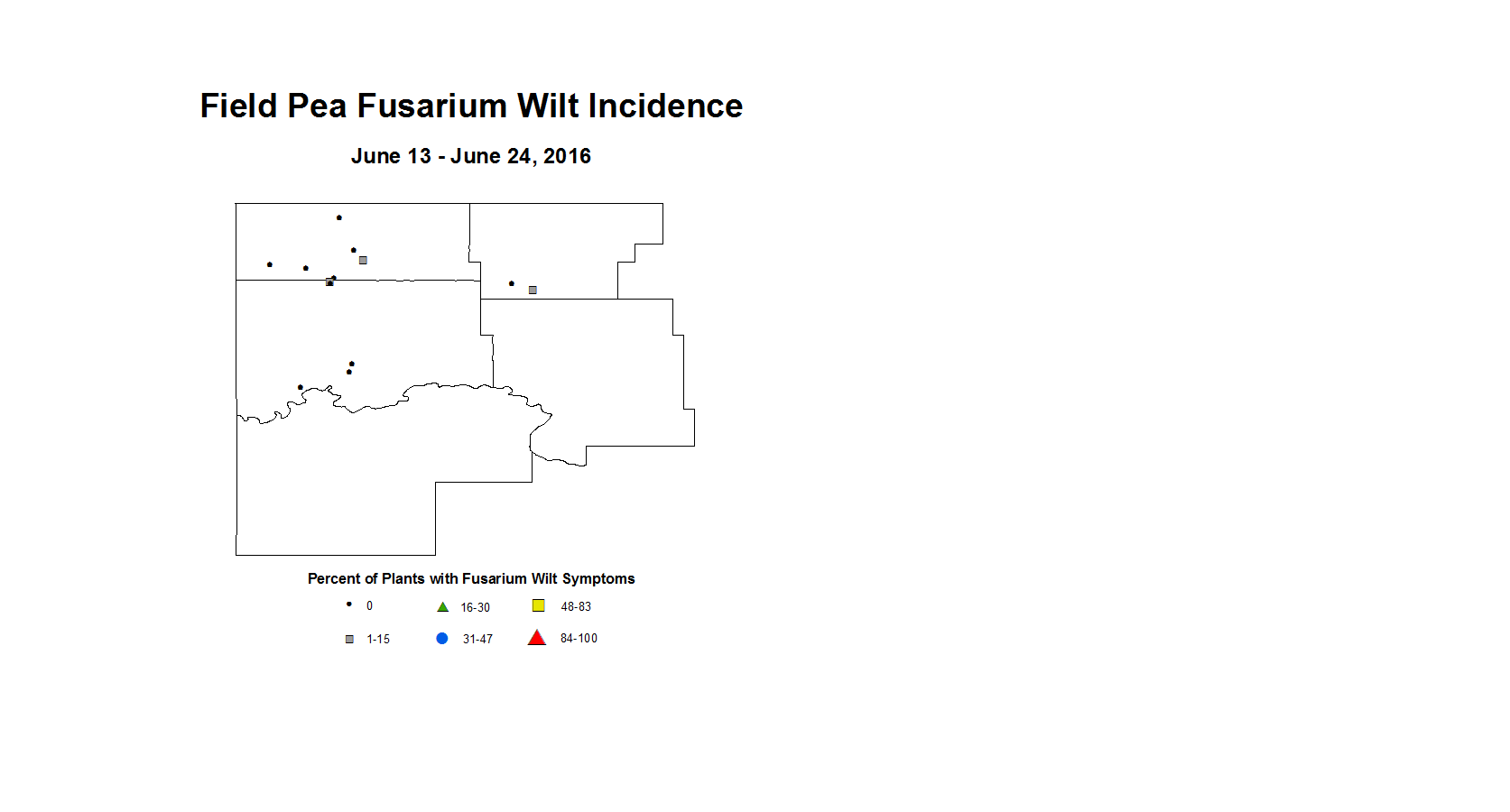 Field Pea Fusarium Wilt Incidence

June 13 - June 24, 2016

Percent of Plants with Fusarium Wilt Symptoms

0
16-30
48-83
1-15
31-47
84-100